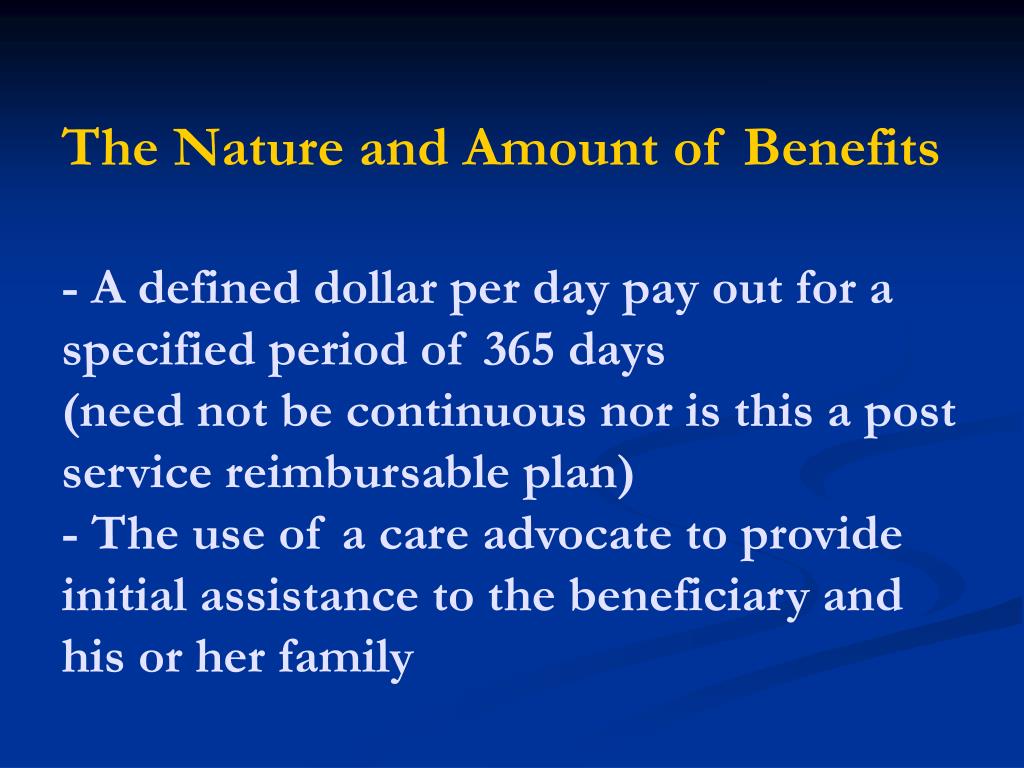 The Nature and Amount of Benefits

- A defined dollar per day pay out for a specified period of 365 days
(need not be continuous nor is this a post service reimbursable plan)
- The use of a care advocate to provide initial assistance to the beneficiary and his or her family